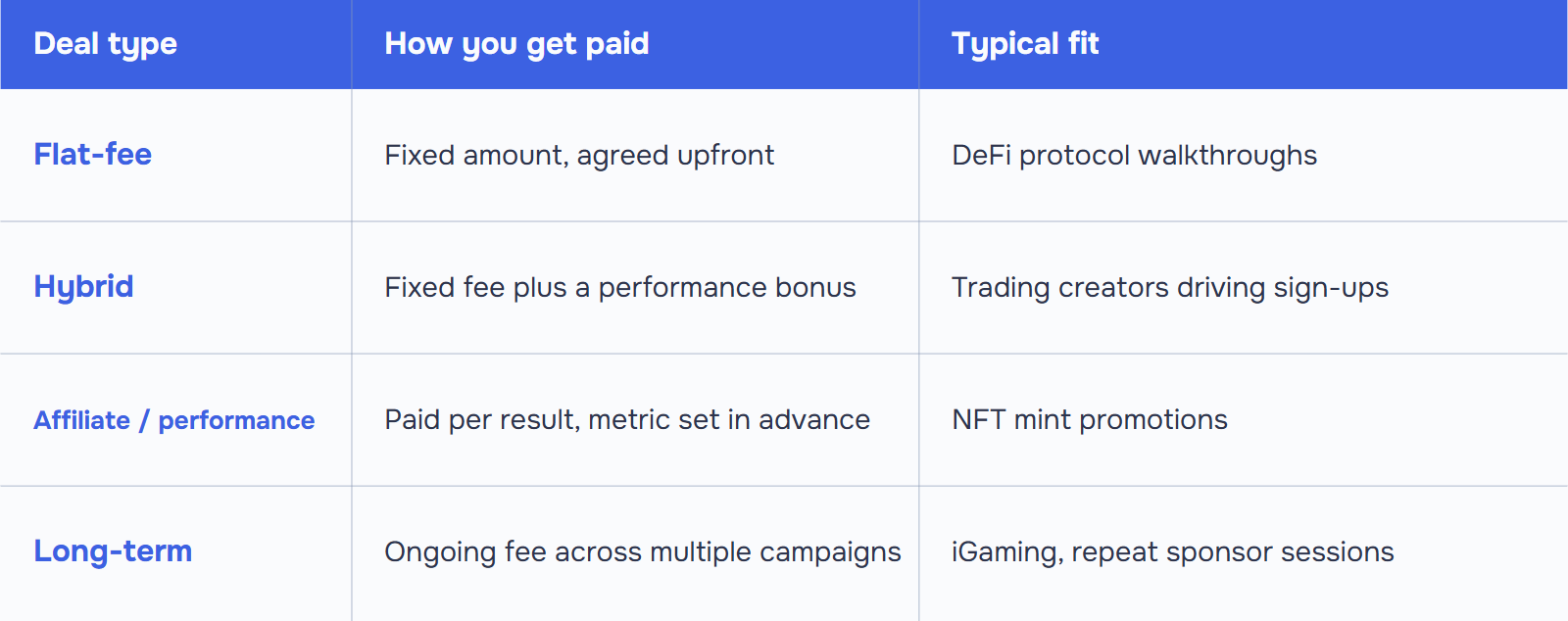 | Deal type | How you get paid | Typical fit |
|---|---|---|
| Flat-fee | Fixed amount, agreed upfront | DeFi protocol walkthroughs |
| Hybrid | Fixed fee plus a performance bonus | Trading creators driving sign-ups |
| Affiliate / performance | Paid per result, metric set in advance | NFT mint promotions |
| Long-term | Ongoing fee across multiple campaigns | iGaming, repeat sponsor sessions |